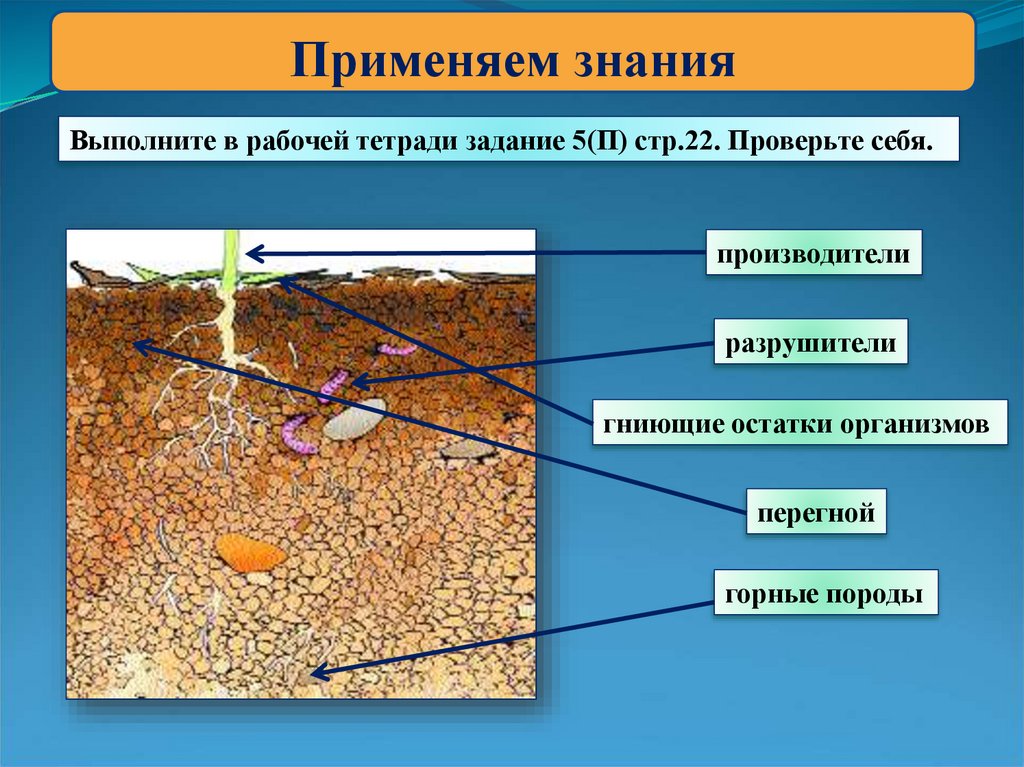 Применяем знания

Выполните в рабочей тетради задание 5(П) стр.22. Проверьте себя.

производители

разрушители

гниющие остатки организмов

перегной

горные породы